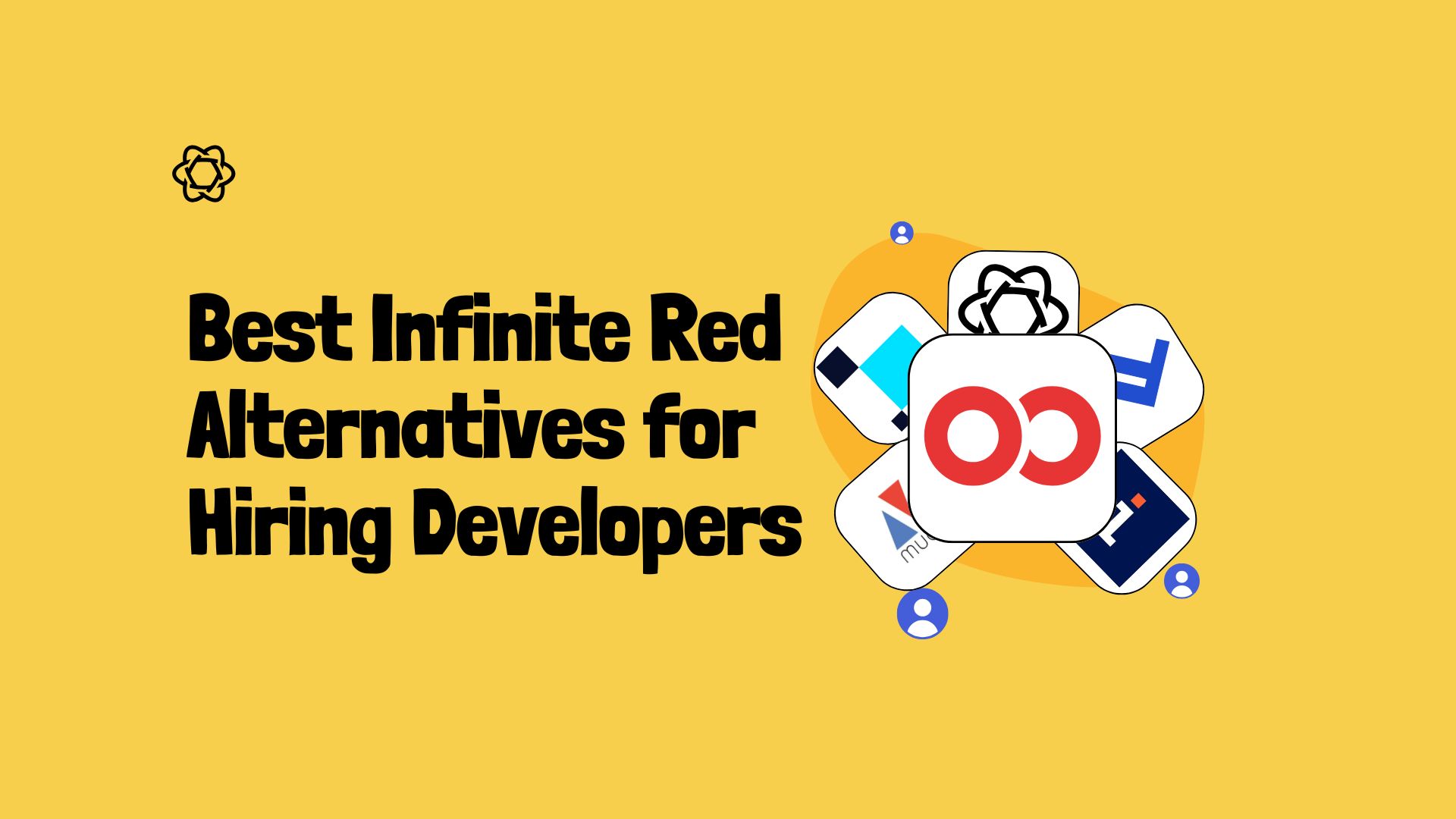 Best Infinite Red Alternatives for Hiring Developers

mu